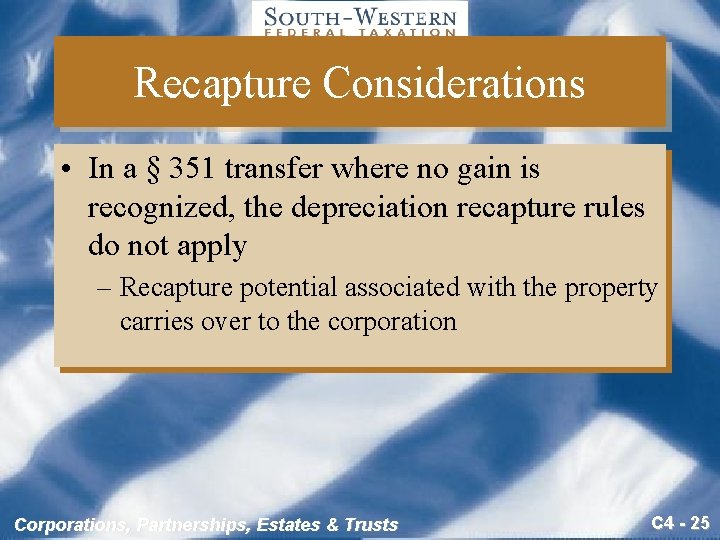 SOUTH-WESTERN
FEDERAL TAXATION

Recapture Considerations

• In a § 351 transfer where no gain is recognized, the depreciation recapture rules do not apply
– Recapture potential associated with the property carries over to the corporation

Corporations, Partnerships, Estates & Trusts

C4 - 25